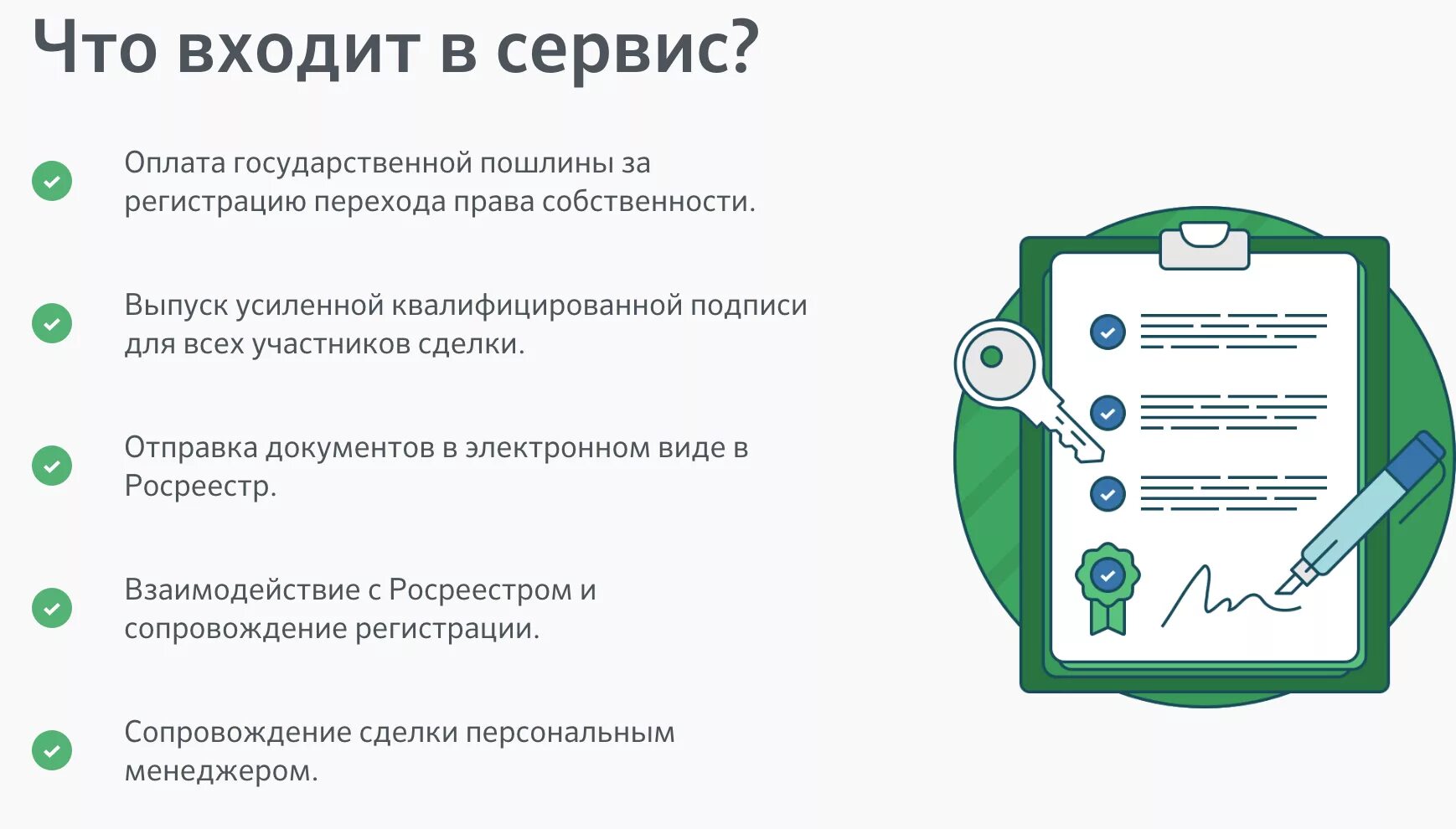 Что входит в сервис?

Оплата государственной пошлины за регистрацию перехода права собственности.

Выпуск усиленной квалифицированной подписи для всех участников сделки.

Отправка документов в электронном виде в Росреестр.

Взаимодействие с Росреестром и сопровождение регистрации.

Сопровождение сделки персональным менеджером.